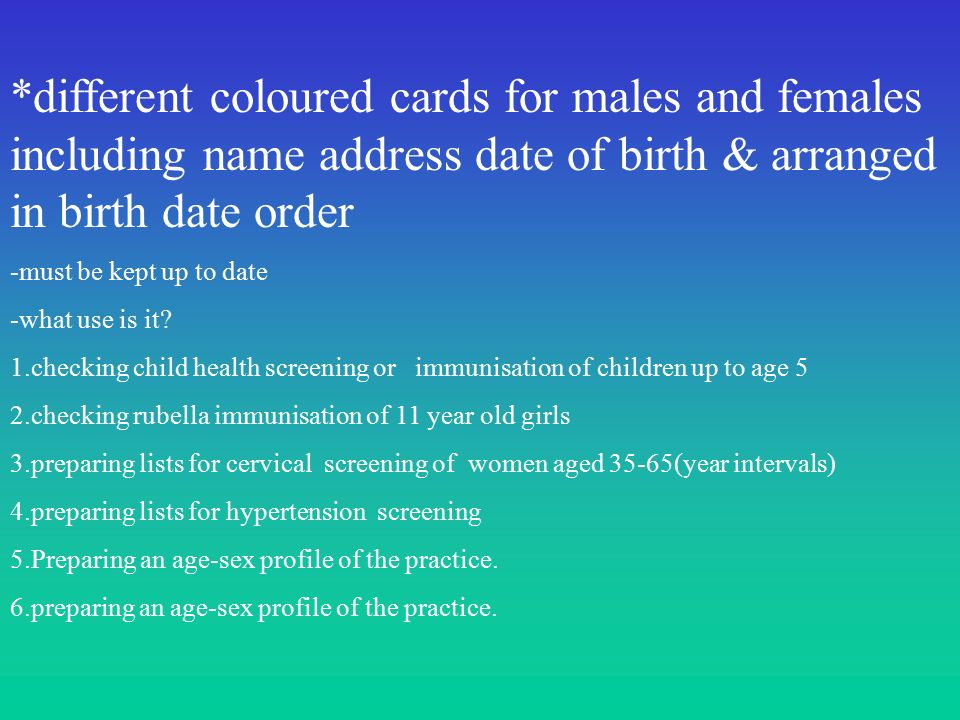 *different coloured cards for males and females including name address date of birth & arranged in birth date order

-must be kept up to date

-what use is it?

1.checking child health screening or immunisation of children up to age 5

2.checking rubella immunisation of 11 year old girls

3.preparing lists for cervical screening of women aged 35-65(year intervals)

4.preparing lists for hypertension screening

5.Preparing an age-sex profile of the practice.

6.preparing an age-sex profile of the practice.